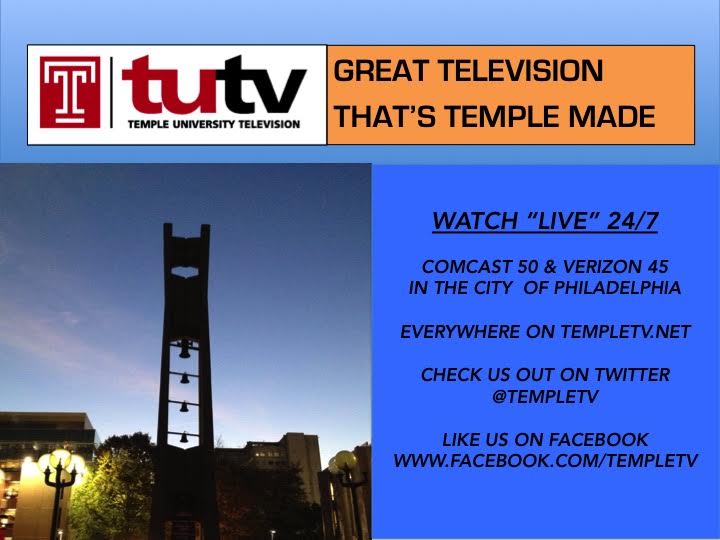 T tutv
TEMPLE UNIVERSITY TELEVISION

GREAT TELEVISION THAT'S TEMPLE MADE

WATCH "LIVE" 24/7

COMCAST 50 & VERIZON 45 IN THE CITY OF PHILADELPHIA

EVERYWHERE ON TEMPLETV.NET

CHECK US OUT ON TWITTER @TEMPLETV

LIKE US ON FACEBOOK WWW.FACEBOOK.COM/TEMPLETV